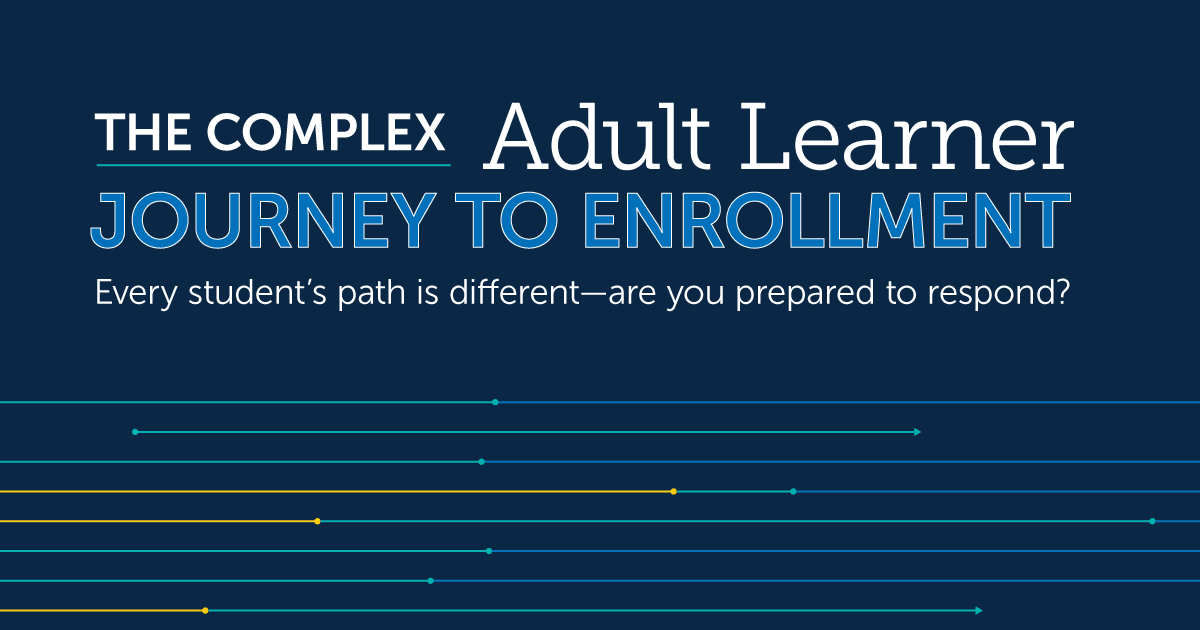 THE COMPLEX Adult Learner
JOURNEY TO ENROLLMENT
Every student's path is different—are you prepared to respond?